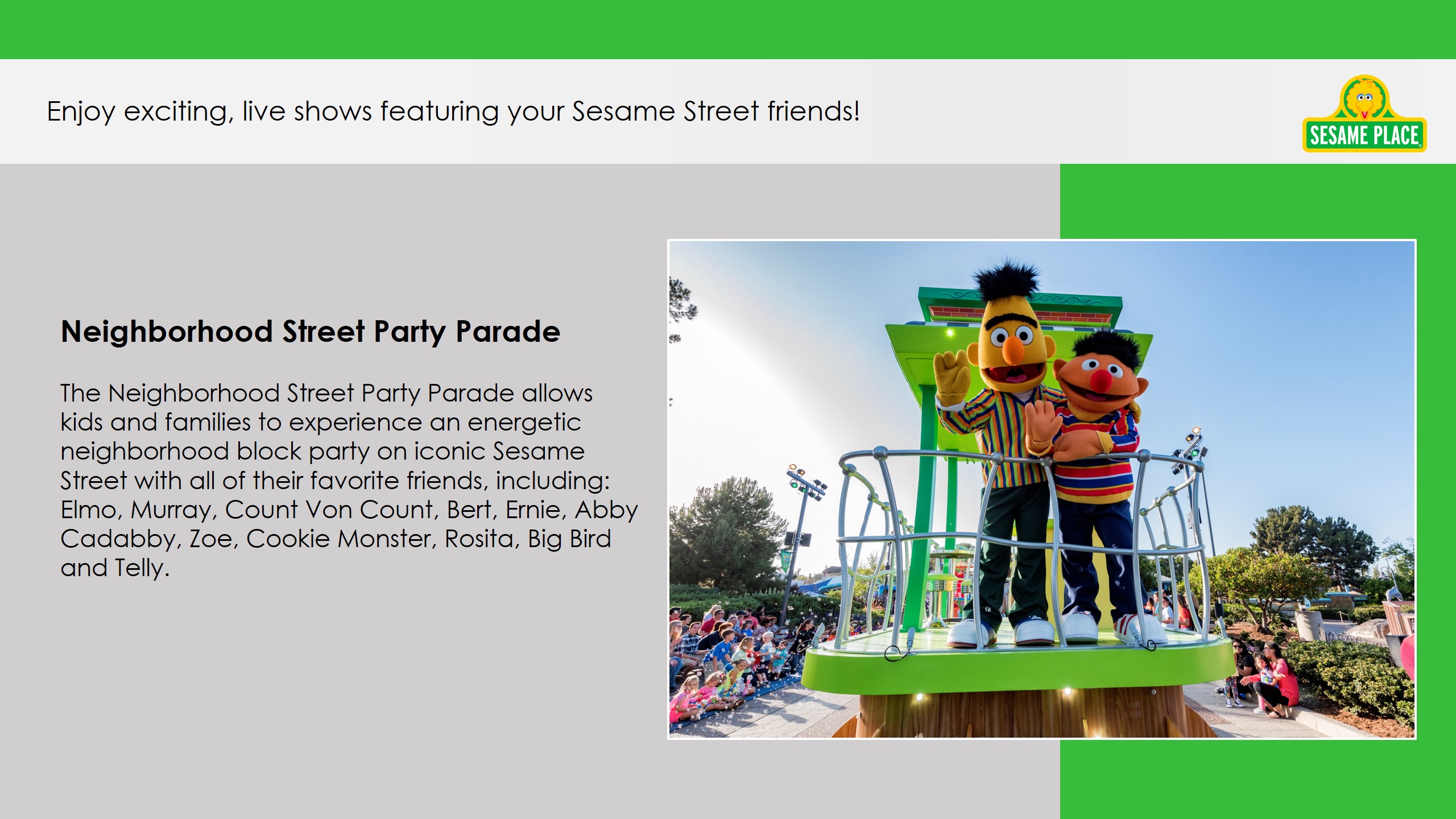 Enjoy exciting, live shows featuring your Sesame Street friends!

SESAME PLACE

Neighborhood Street Party Parade

The Neighborhood Street Party Parade allows kids and families to experience an energetic neighborhood block party on iconic Sesame Street with all of their favorite friends, including: Elmo, Murray, Count Von Count, Bert, Ernie, Abby Cadabby, Zoe, Cookie Monster, Rosita, Big Bird and Telly.